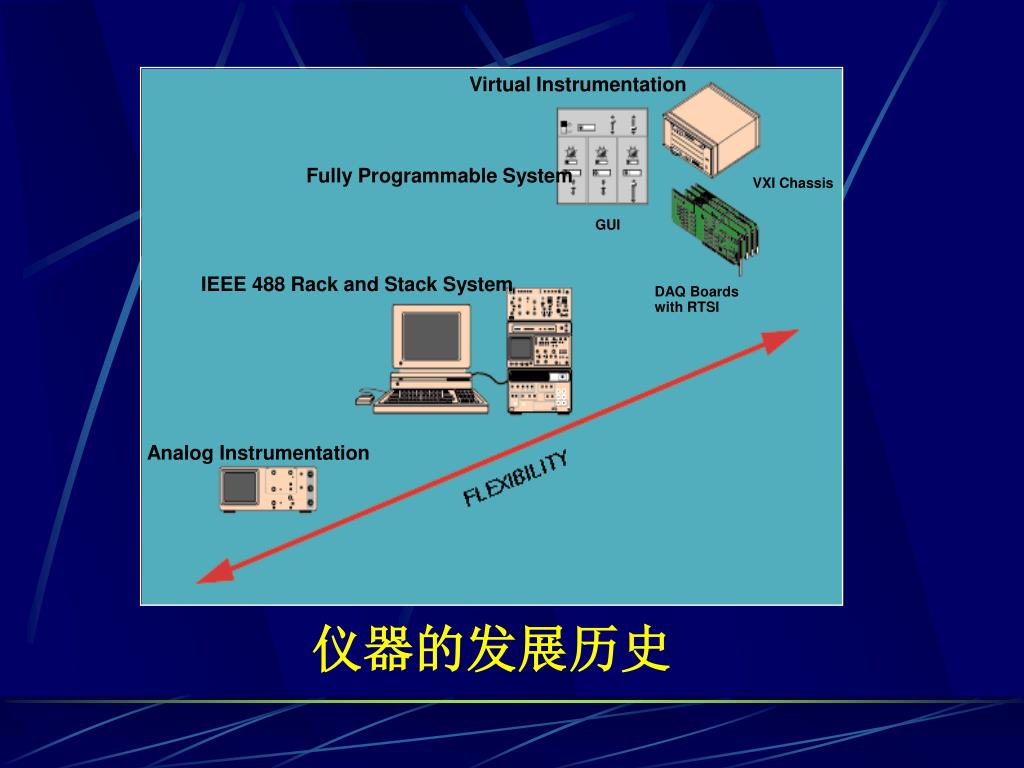 Virtual Instrumentation

Fully Programmable System

VXI Chassis

GUI

IEEE 488 Rack and Stack System

DAQ Boards with RTSI

Analog Instrumentation

FLEXIBILITY

仪器的发展历史